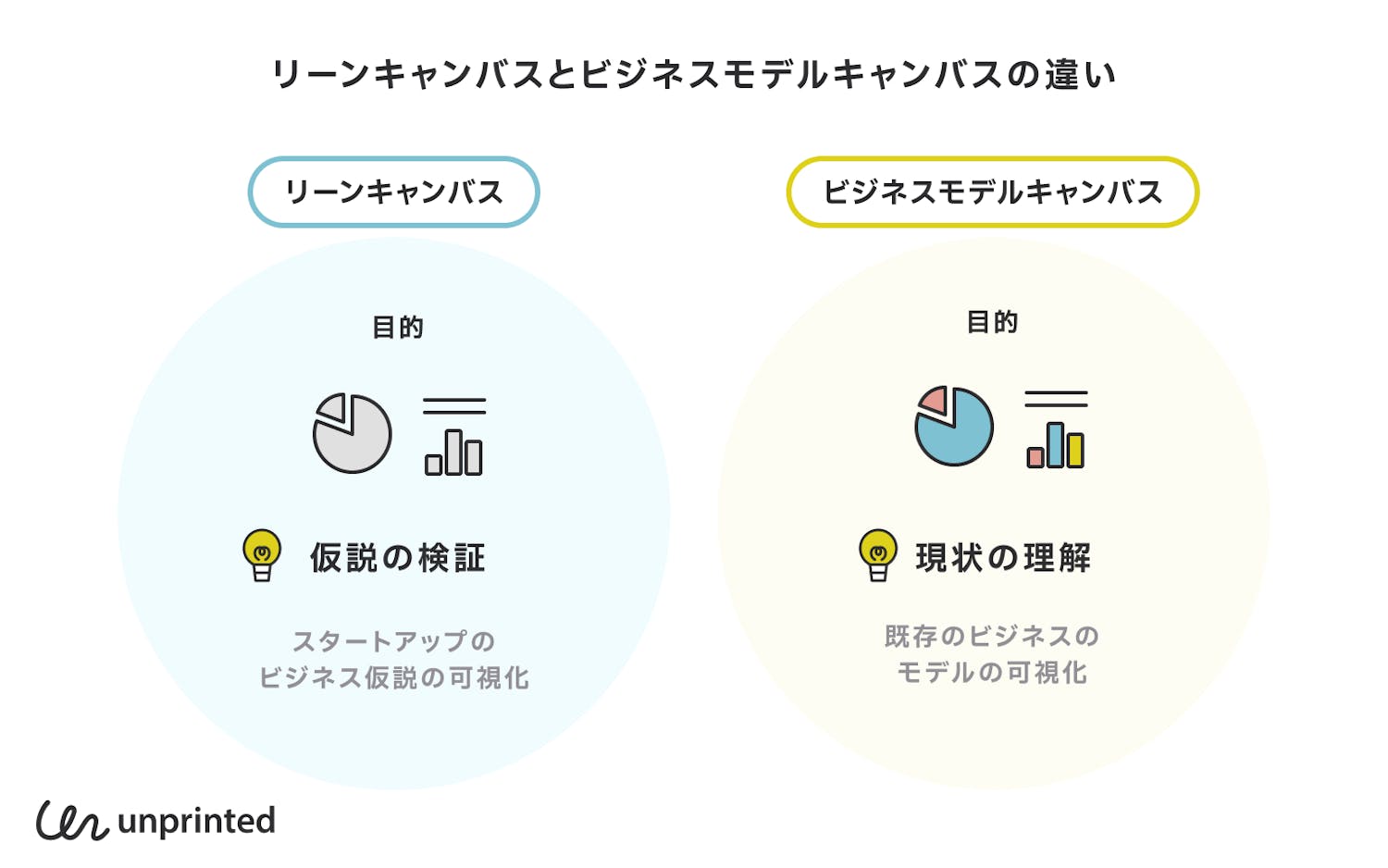 リーンキャンバスとビジネスモデルキャンバスの違い

リーンキャンバス

目的

仮説の検証

スタートアップの
ビジネス仮説の可視化

ビジネスモデルキャンバス

目的

現状の理解

既存のビジネスの
モデルの可視化

unprinted